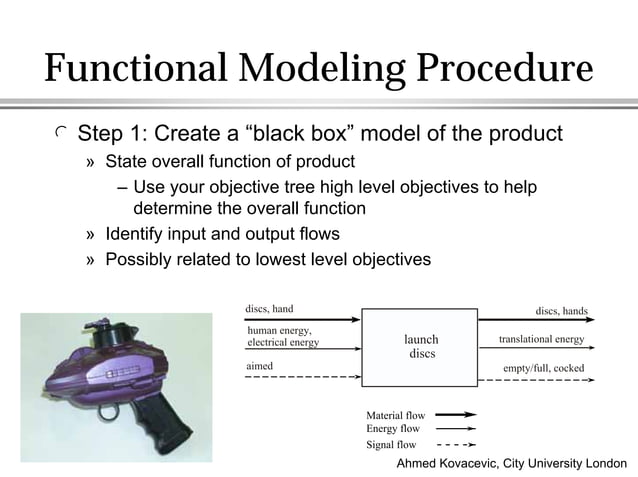 Functional Modeling Procedure

Step 1: Create a “black box” model of the product

» State overall function of product

– Use your objective tree high level objectives to help determine the overall function

» Identify input and output flows

» Possibly related to lowest level objectives

discs, hand

human energy, electrical energy

aimed

launch discs

discs, hands

translational energy

empty/full, cocked

Material flow

Energy flow

Signal flow

Ahmed Kovacevic, City University London